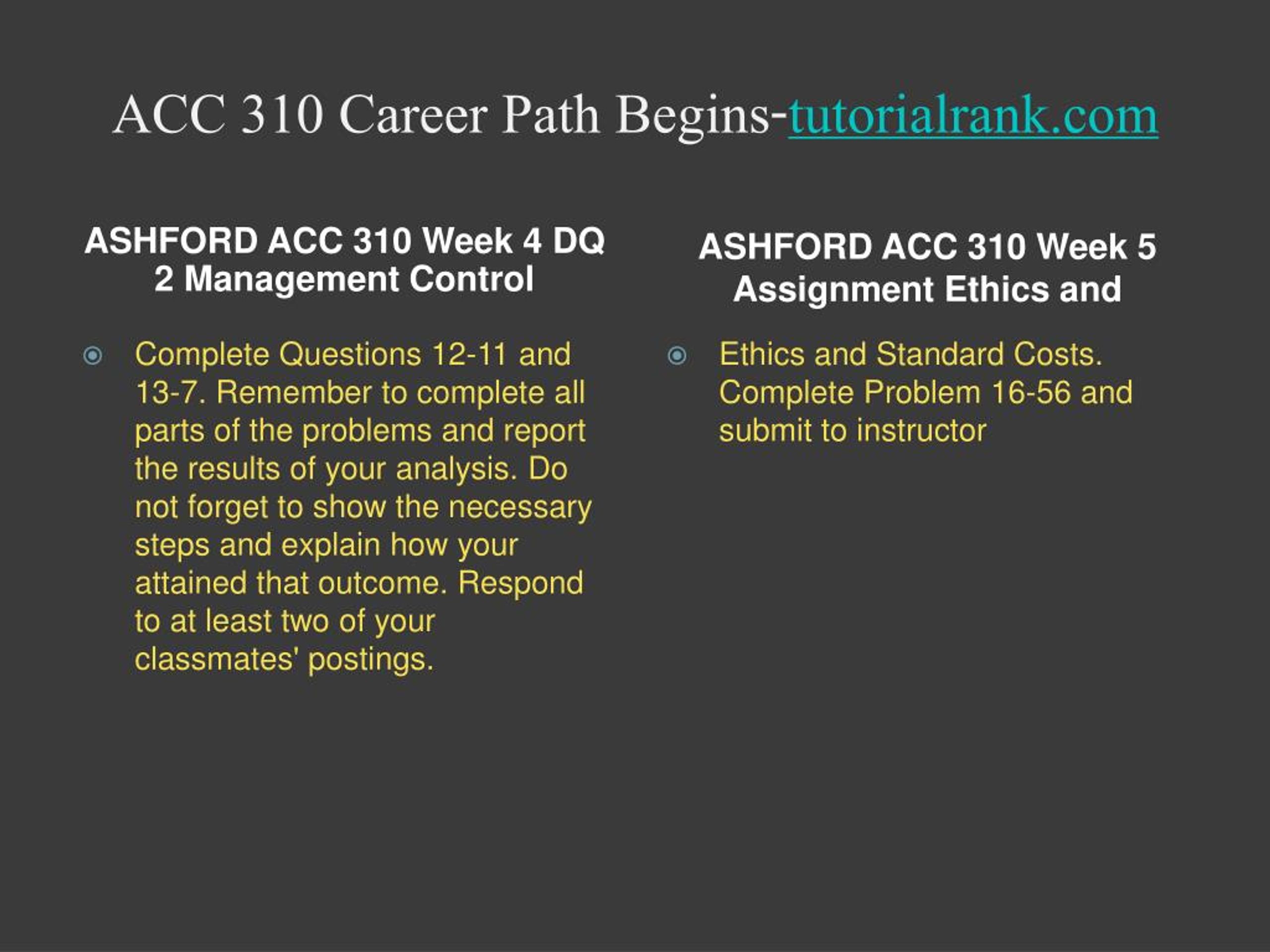 ACC 310 Career Path Begins-tutorialrank.com

ASHFORD ACC 310 Week 4 DQ 2 Management Control

Complete Questions 12-11 and 13-7. Remember to complete all parts of the problems and report the results of your analysis. Do not forget to show the necessary steps and explain how your attained that outcome. Respond to at least two of your classmates' postings.

ASHFORD ACC 310 Week 5 Assignment Ethics and

Ethics and Standard Costs. Complete Problem 16-56 and submit to instructor